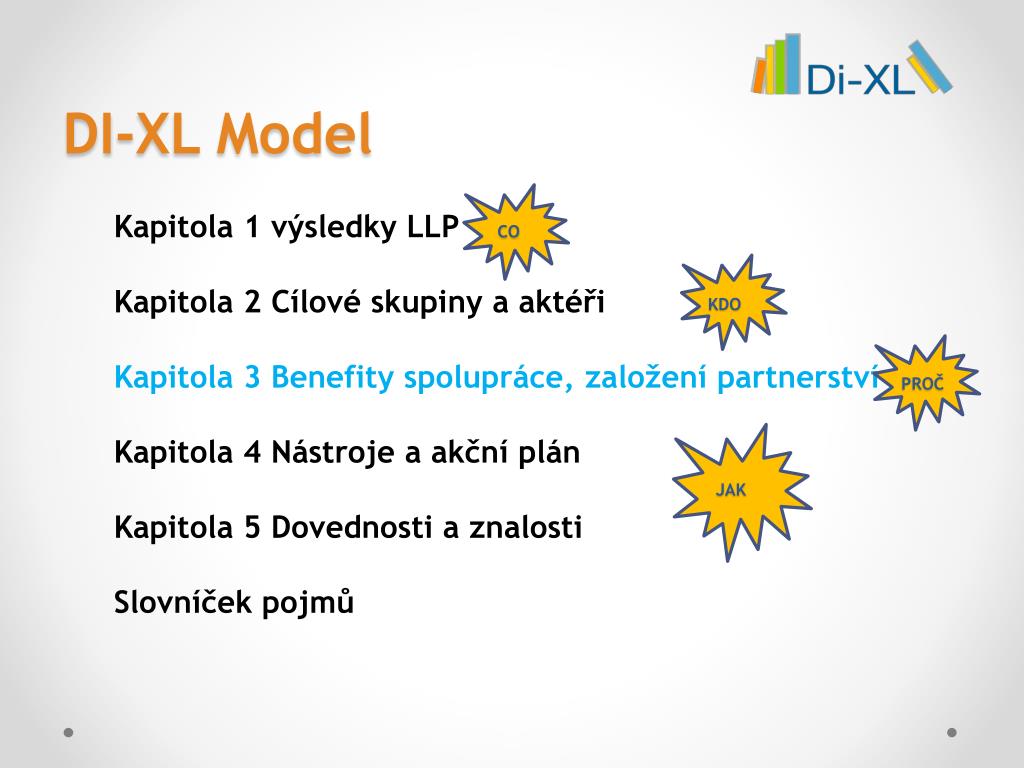 Di-XL

DI-XL Model

Kapitola 1 výsledky LLP

CO

Kapitola 2 Cílové skupiny a aktéři

KDO

Kapitola 3 Benefity spolupráce, založení partnerství

PROČ

Kapitola 4 Nástroje a akční plán

JAK

Kapitola 5 Dovednosti a znalosti

Slovníček pojmů